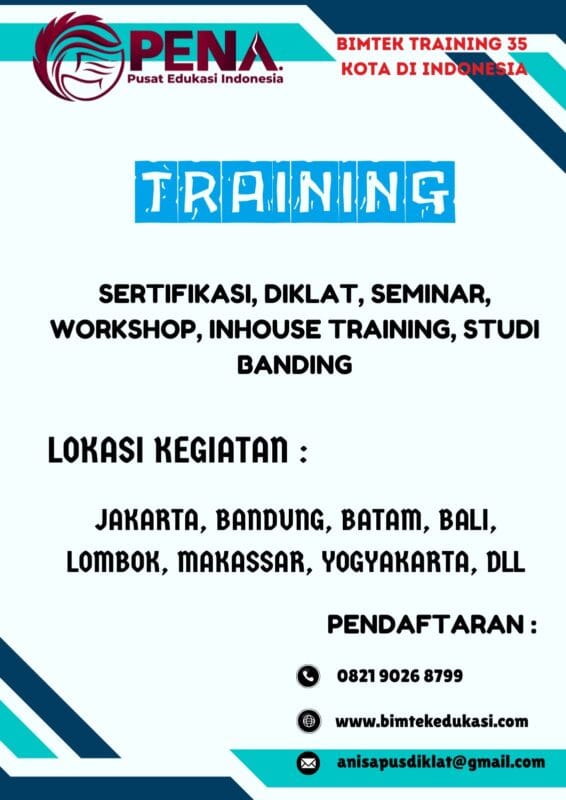 PENA
Pusat Edukasi Indonesia

BIMTEK TRAINING 35 KOTA DI INDONESIA

TRAINING

SERTIFIKASI, DIKLAT, SEMINAR, WORKSHOP, INHOUSE TRAINING, STUDI BANDING

LOKASI KEGIATAN :

JAKARTA, BANDUNG, BATAM, BALI, LOMBOK, MAKASSAR, YOGYAKARTA, DLL

PENDAFTARAN :

0821 9026 8799

www.bimtekedukasi.com

anisapusdiklat@gmail.com